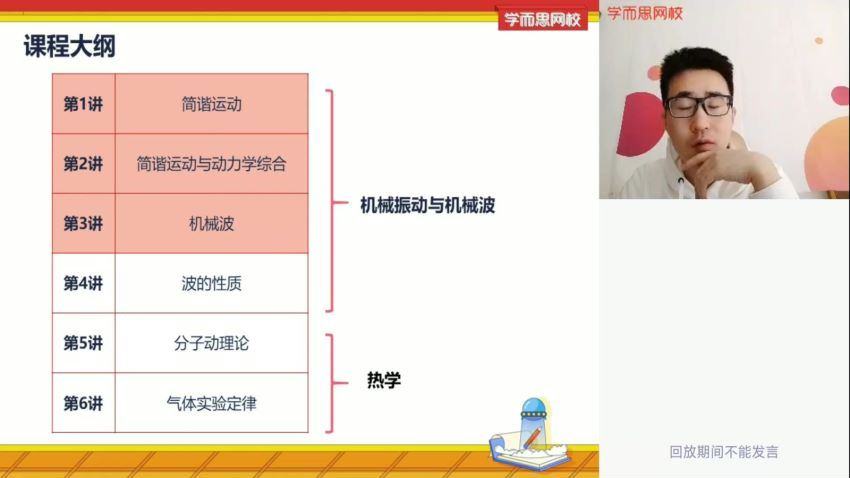 学而思网校

学而思网校

课程大纲

| 第1讲 | 简谐运动 |
|---|---|
| 第2讲 | 简谐运动与动力学综合 |
| 第3讲 | 机械波 |
| 第4讲 | 波的性质 |
| 第5讲 | 分子动理论 |
| 第6讲 | 气体实验定律 |

机械振动与机械波

热学

回放期间不能发言